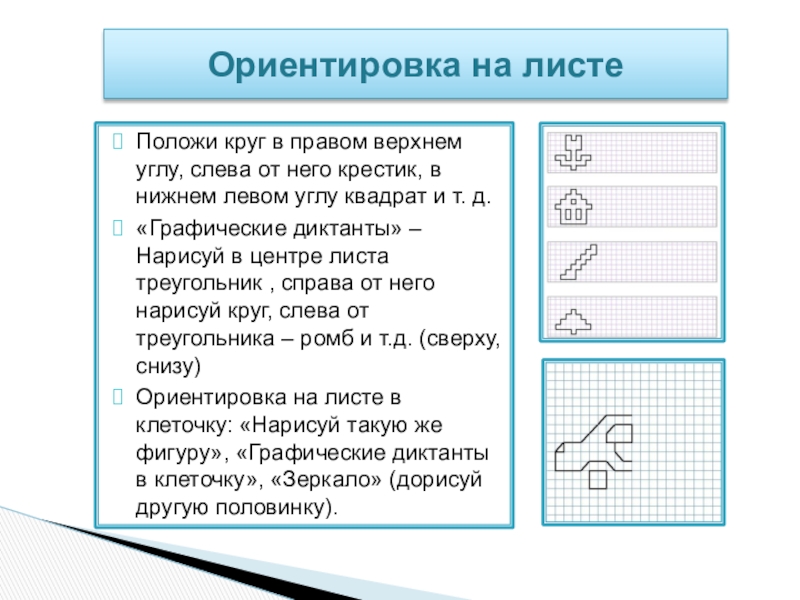 Ориентировка на листе

Положи круг в правом верхнем углу, слева от него крестик, в нижнем левом углу квадрат и т. д.

«Графические диктанты» – Нарисуй в центре листа треугольник , справа от него нарисуй круг, слева от треугольника – ромб и т.д. (сверху, снизу)

Ориентировка на листе в клеточку: «Нарисуй такую же фигуру», «Графические диктанты в клеточку», «Зеркало» (дорисуй другую половинку).